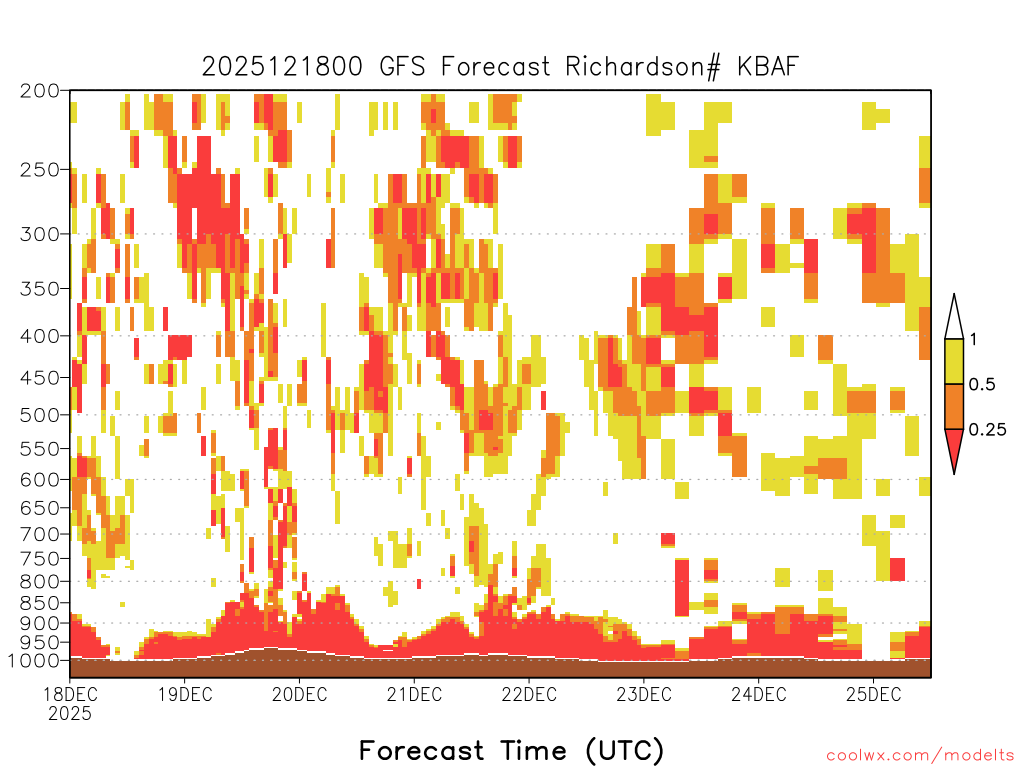 2025121800 GFS Forecast Richardson# KBAF

200
250
300
350
400
450
500
550
600
650
700
750
800
850
900
950
1000

1
0.5
0.25

18DEC
2025
19DEC
20DEC
21DEC
22DEC
23DEC
24DEC
25DEC

Forecast Time (UTC)

coolwx.com/modelts